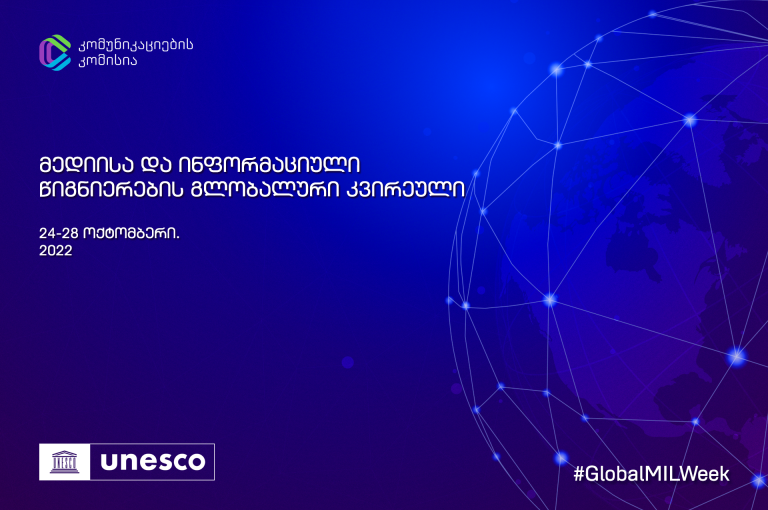 კომუნიკაციების კომისია

მედიისა და ინფორმაციული წიგნიერების გლობალური კვირეული

24-28 ოქტომბერი. 2022

unesco

#GlobalMILWeek